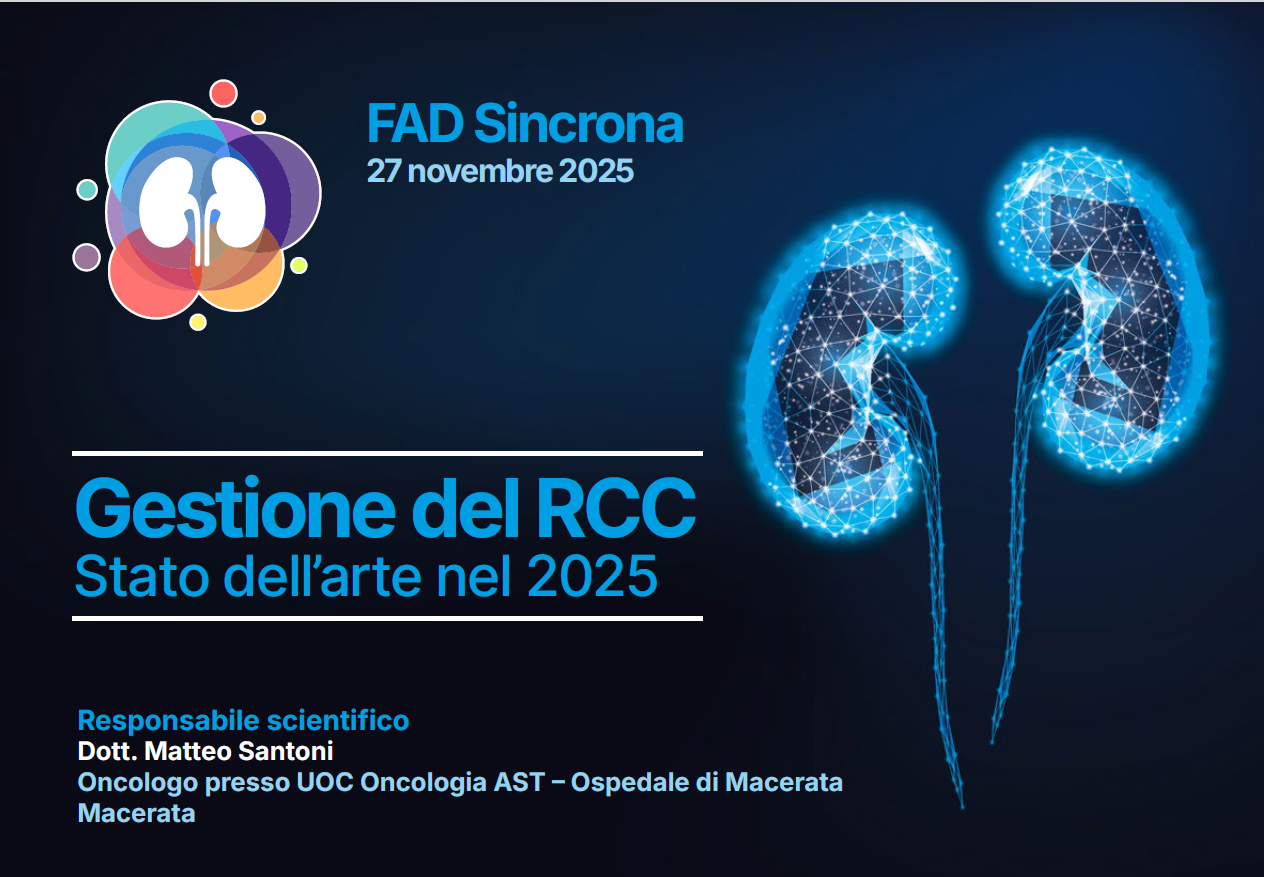 FAD Sincrona
27 novembre 2025

Gestione del RCC
Stato dell’arte nel 2025

Responsabile scientifico
Dott. Matteo Santoni
Oncologo presso UOC Oncologia AST – Ospedale di Macerata
Macerata